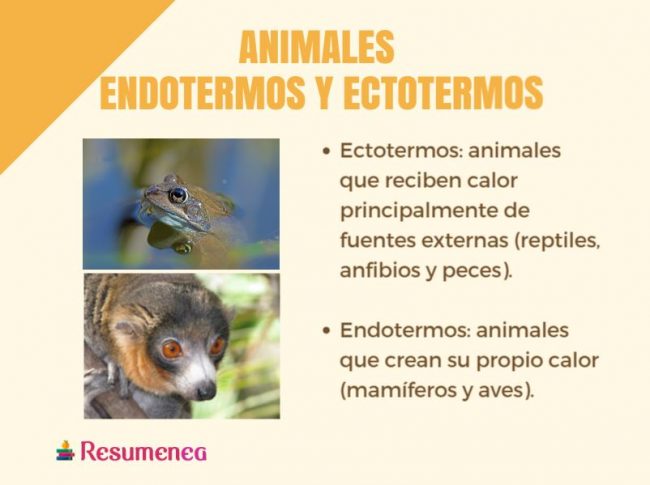 ANIMALES
ENDOTERMOS Y ECTOTERMOS

• Ectotermos: animales que reciben calor principalmente de fuentes externas (reptiles, anfibios y peces).

• Endotermos: animales que crean su propio calor (mamíferos y aves).

Resumenea